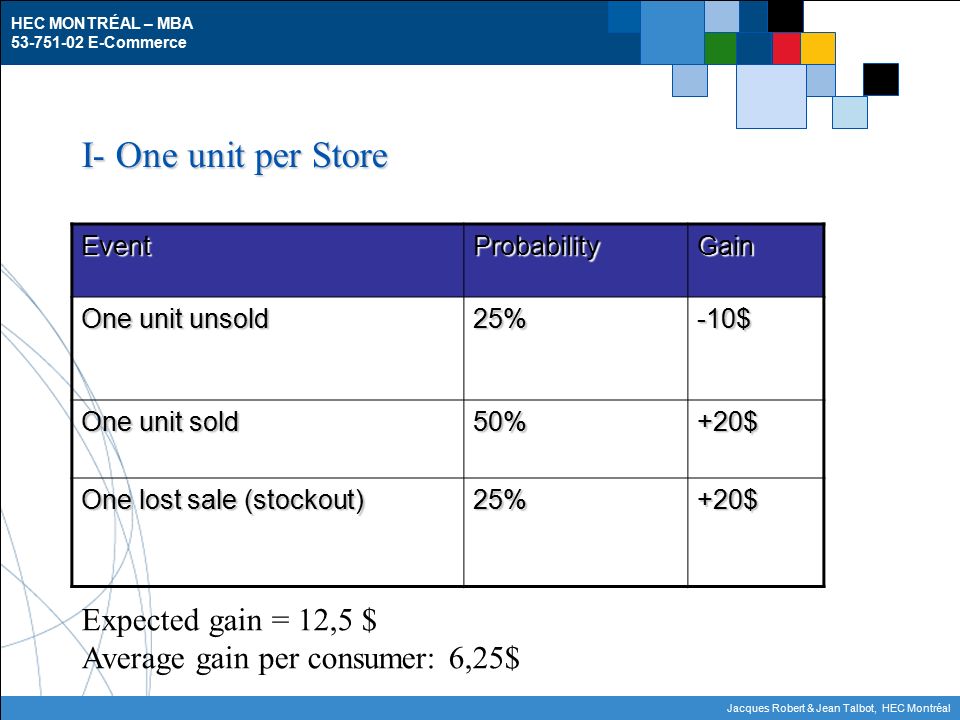 HEC MONTRÉAL – MBA
53-751-02 E-Commerce

I- One unit per Store

| Event | Probability | Gain |
|---|---|---|
| One unit unsold | 25% | -10$ |
| One unit sold | 50% | +20$ |
| One lost sale (stockout) | 25% | +20$ |

Expected gain = 12,5 $
Average gain per consumer: 6,25$

Jacques Robert & Jean Talbot, HEC Montréal